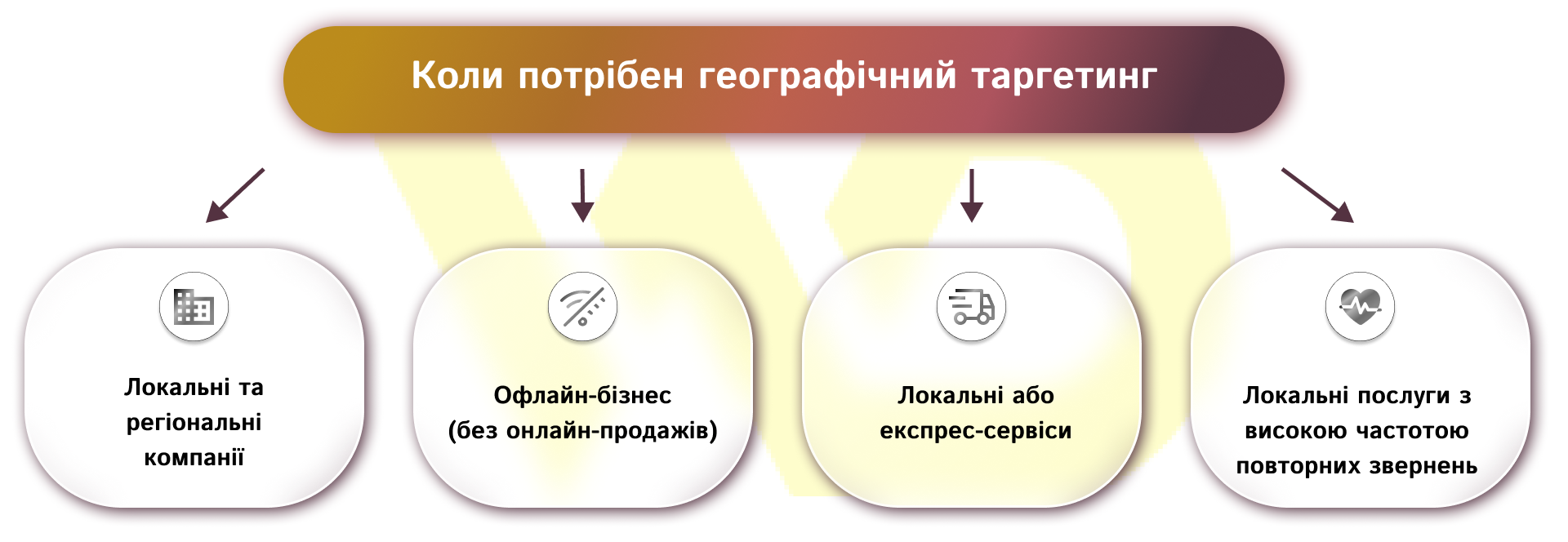 Коли потрібен географічний таргетинг

Локальні та регіональні компанії

Офлайн-бізнес (без онлайн-продажів)

Локальні або експрес-сервіси

Локальні послуги з високою частотою повторних звернень